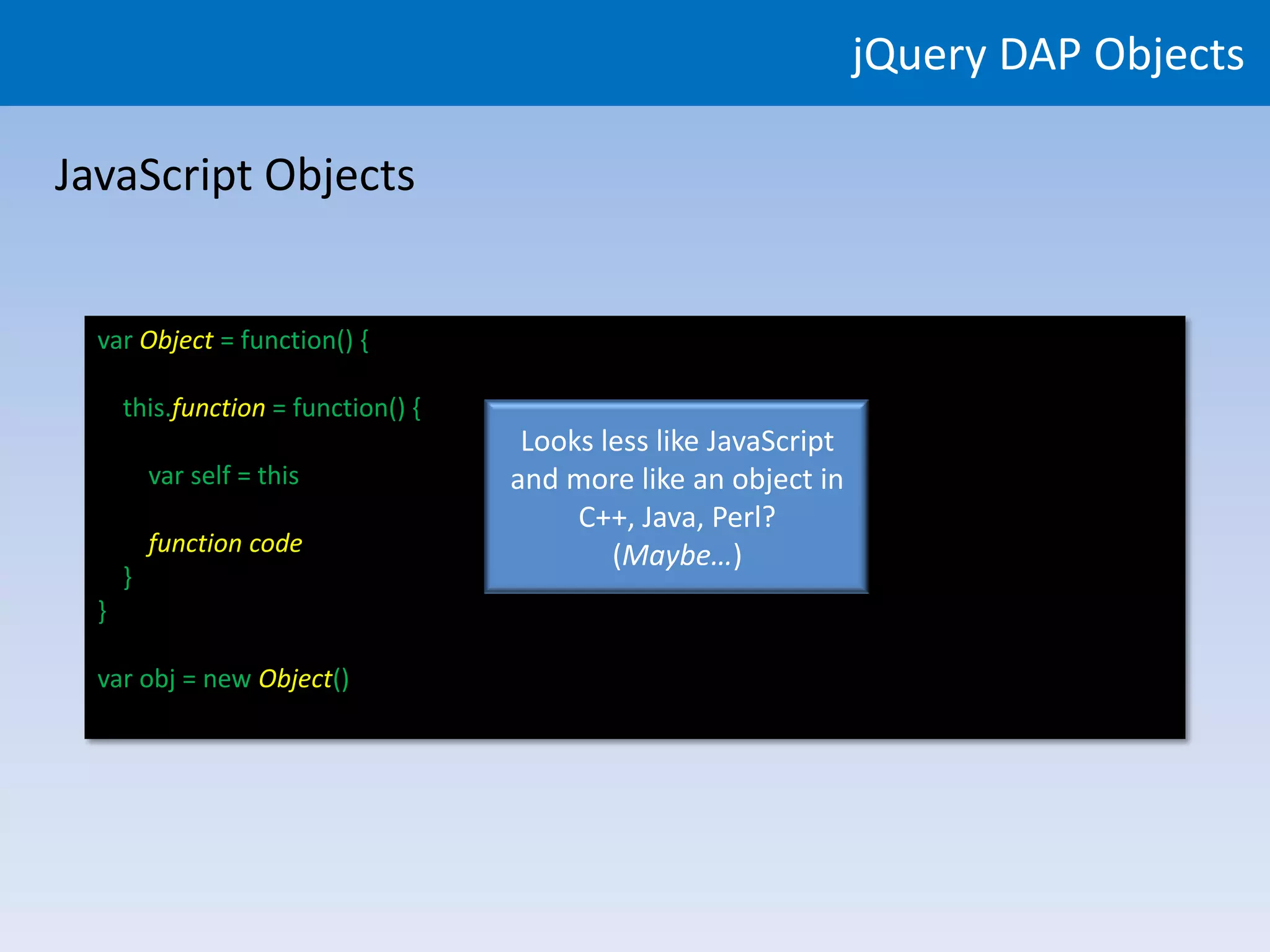 jQuery DAP Objects

JavaScript Objects

var Object = function() {

this.function = function() {

var self = this

function code
}
}

var obj = new Object()

Looks less like JavaScript and more like an object in C++, Java, Perl? (Maybe…)